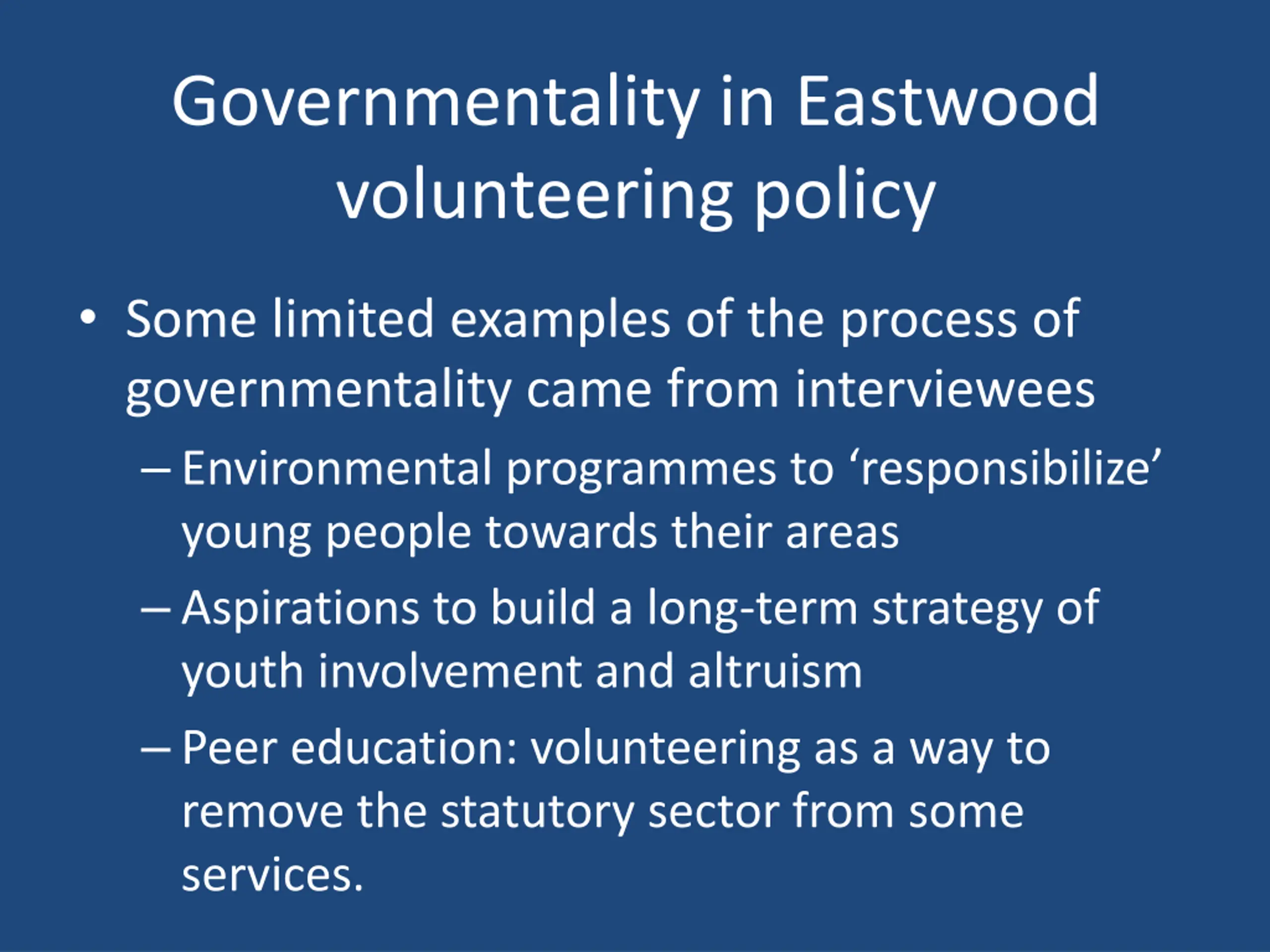 Governmentality in Eastwood volunteering policy

• Some limited examples of the process of governmentality came from interviewees
– Environmental programmes to ‘responsibilize’ young people towards their areas
– Aspirations to build a long-term strategy of youth involvement and altruism
– Peer education: volunteering as a way to remove the statutory sector from some services.